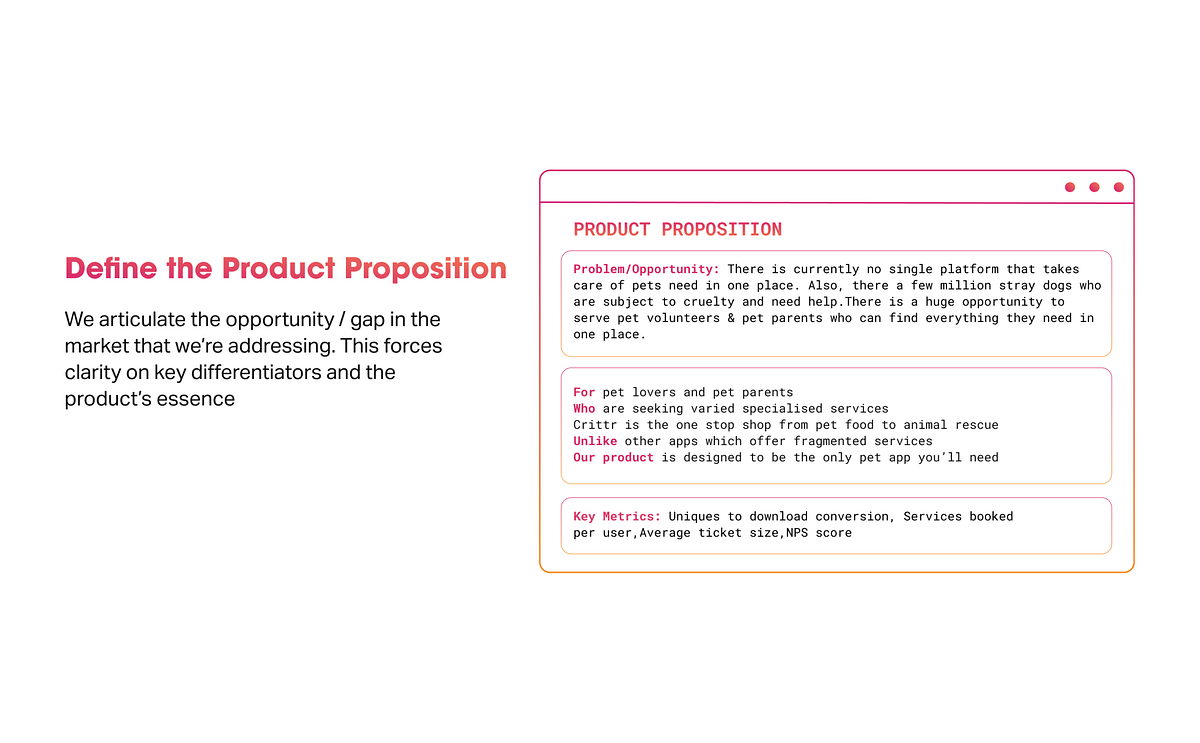 Define the Product Proposition

We articulate the opportunity / gap in the market that we're addressing. This forces clarity on key differentiators and the product's essence

PRODUCT PROPOSITION

Problem/Opportunity: There is currently no single platform that takes care of pets need in one place. Also, there a few million stray dogs who are subject to cruelty and need help.There is a huge opportunity to serve pet volunteers & pet parents who can find everything they need in one place.

For pet lovers and pet parents
Who are seeking varied specialised services
Crittr is the one stop shop from pet food to animal rescue
Unlike other apps which offer fragmented services
Our product is designed to be the only pet app you'll need

Key Metrics: Uniques to download conversion, Services booked per user,Average ticket size,NPS score